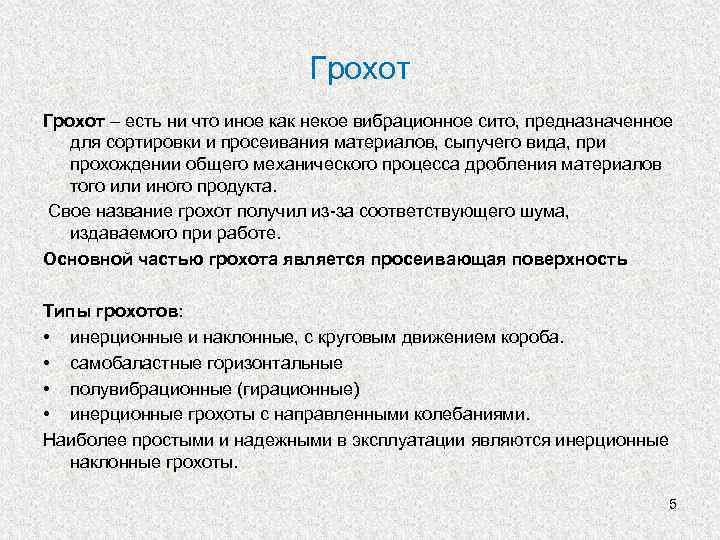 Грохот

Грохот – есть ни что иное как некое вибрационное сито, предназначенное для сортировки и просеивания материалов, сыпучего вида, при прохождении общего механического процесса дробления материалов того или иного продукта.

Свое название грохот получил из-за соответствующего шума, издаваемого при работе.

Основной частью грохота является просеивающая поверхность

Типы грохотов:

• инерционные и наклонные, с круговым движением короба.
• самобаластные горизонтальные
• полувибрационные (гирационные)
• инерционные грохоты с направленными колебаниями.

Наиболее простыми и надежными в эксплуатации являются инерционные наклонные грохоты.

5